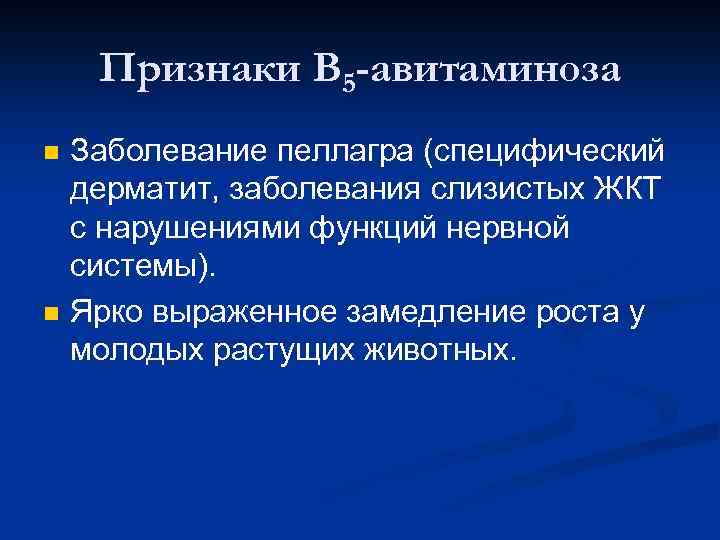 Признаки $B_5$-авитаминоза

Заболевание пеллагра (специфический дерматит, заболевания слизистых ЖКТ с нарушениями функций нервной системы).

Ярко выраженное замедление роста у молодых растущих животных.